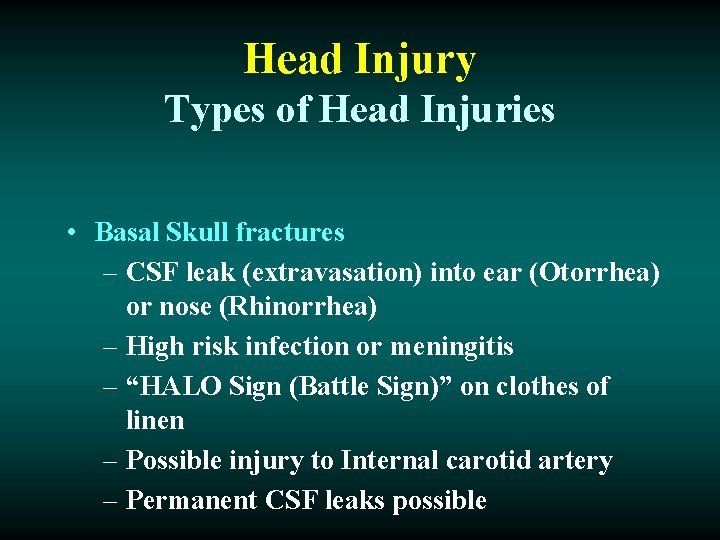 Head Injury
Types of Head Injuries

• Basal Skull fractures
– CSF leak (extravasation) into ear (Otorrhea) or nose (Rhinorrhea)
– High risk infection or meningitis
– “HALO Sign (Battle Sign)” on clothes of linen
– Possible injury to Internal carotid artery
– Permanent CSF leaks possible